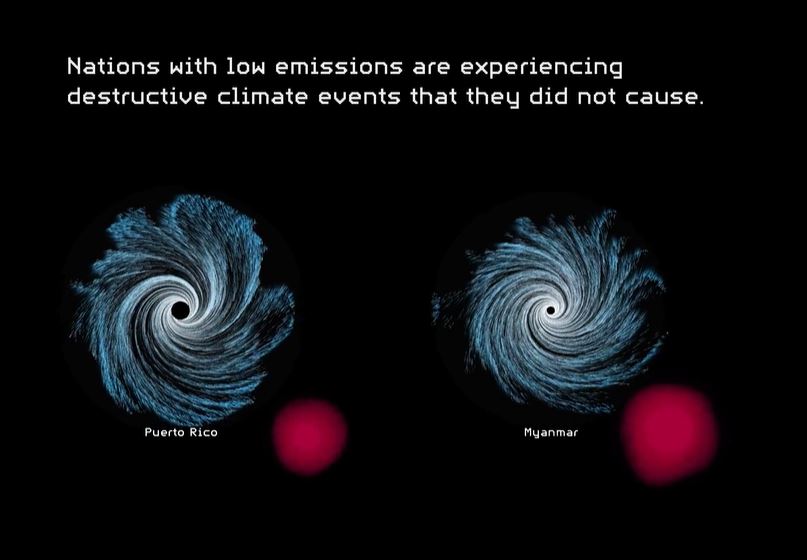 Nations with low emissions are experiencing destructive climate events that they did not cause.

Puerto Rico

Myanmar